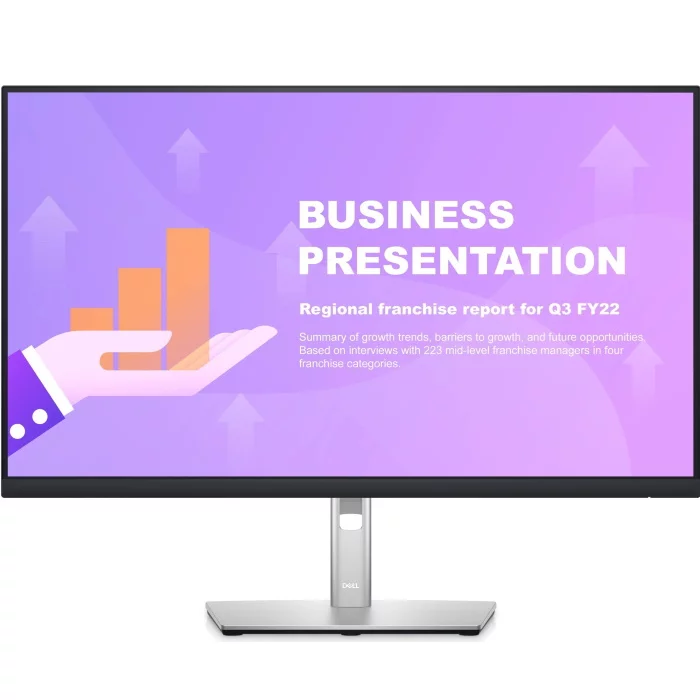 BUSINESS PRESENTATION

Regional franchise report for Q3 FY22

Summary of growth trends, barriers to growth, and future opportunities. Based on interviews with 223 mid-level franchise managers in four franchise categories.

DELL